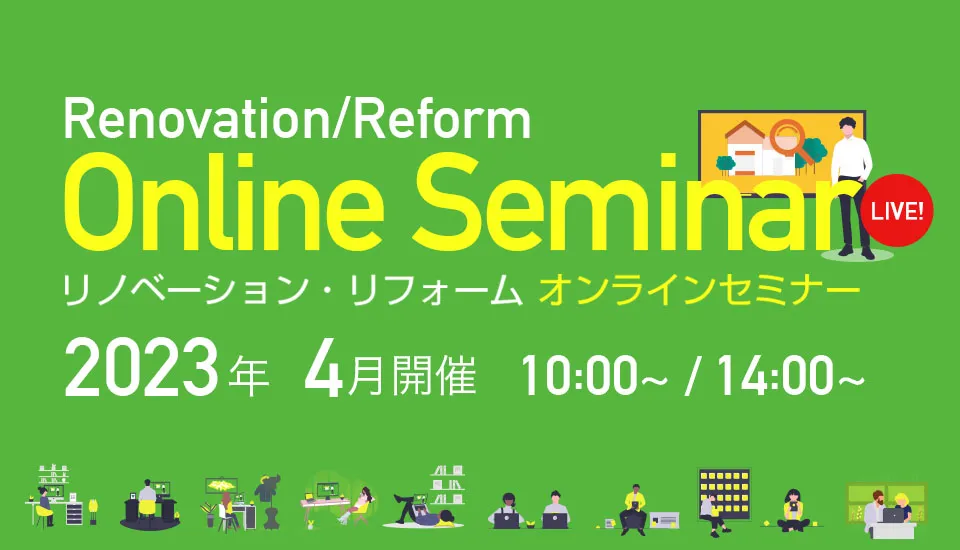 Renovation/Reform
Online Seminar
LIVE!
リノベーション・リフォーム オンラインセミナー
2023年 4月開催 10:00~ / 14:00~